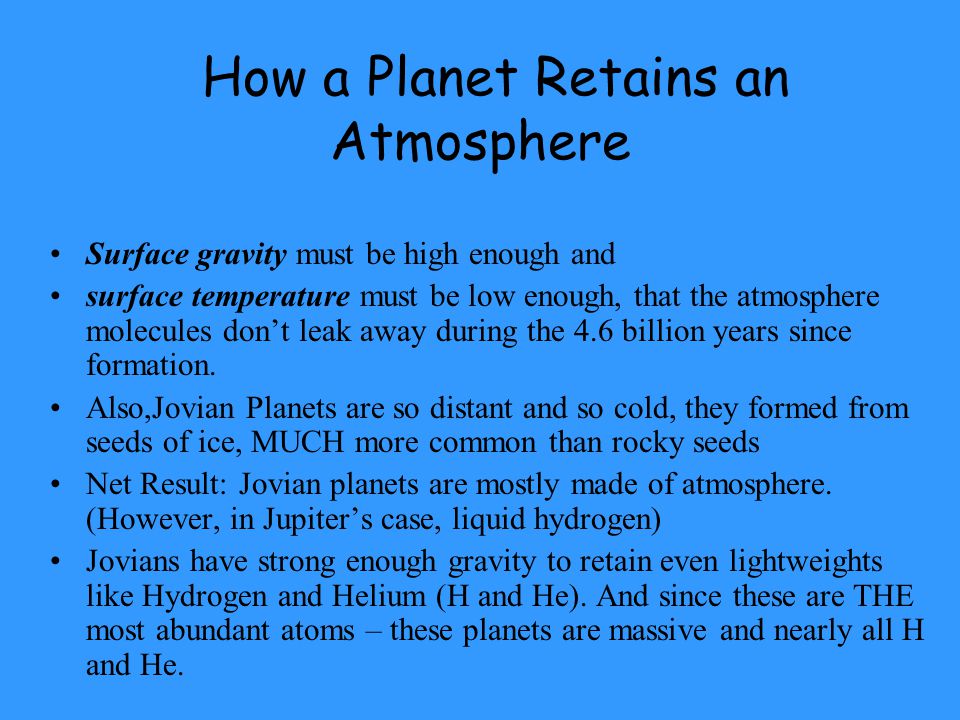 How a Planet Retains an Atmosphere

• Surface gravity must be high enough and
• surface temperature must be low enough, that the atmosphere molecules don’t leak away during the 4.6 billion years since formation.
• Also,Jovian Planets are so distant and so cold, they formed from seeds of ice, MUCH more common than rocky seeds
• Net Result: Jovian planets are mostly made of atmosphere. (However, in Jupiter’s case, liquid hydrogen)
• Jovians have strong enough gravity to retain even lightweights like Hydrogen and Helium (H and He). And since these are THE most abundant atoms – these planets are massive and nearly all H and He.